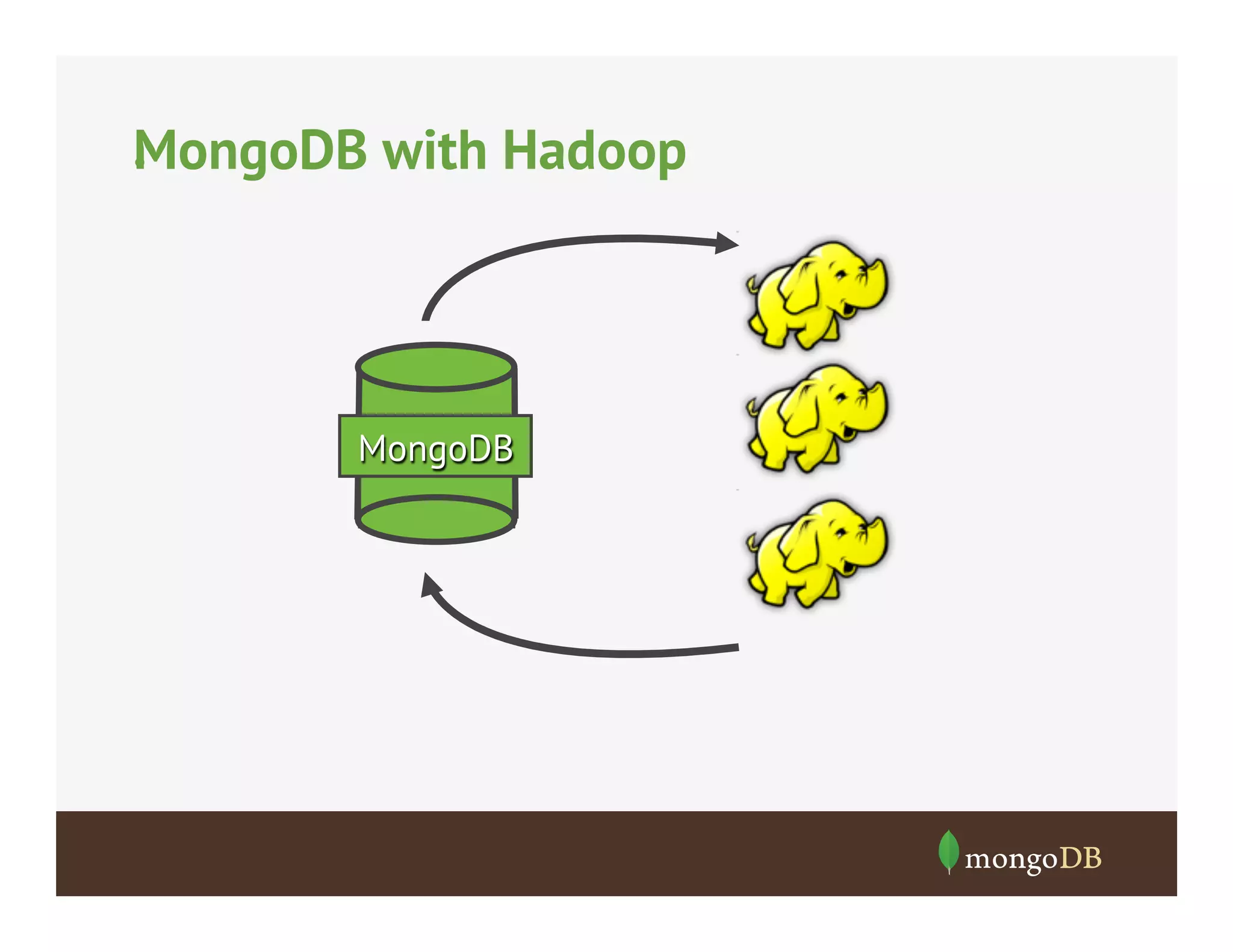 MongoDB with Hadoop

MongoDB

mongoDB